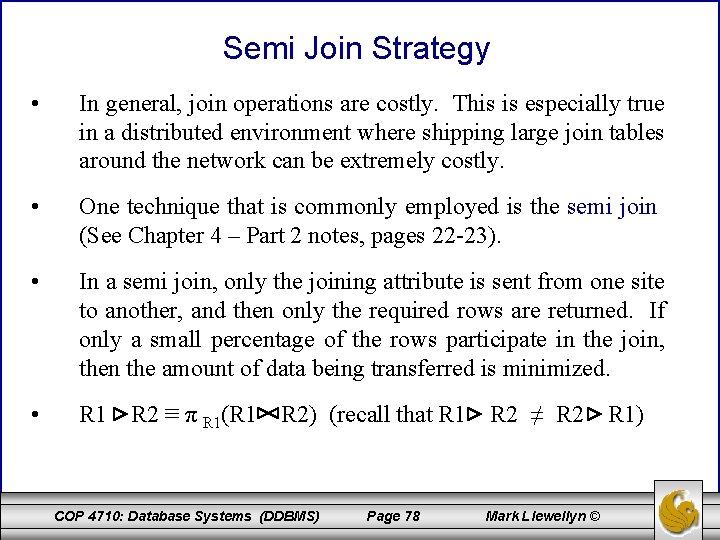 Semi Join Strategy

• In general, join operations are costly. This is especially true in a distributed environment where shipping large join tables around the network can be extremely costly.

• One technique that is commonly employed is the semi join (See Chapter 4 – Part 2 notes, pages 22-23).

• In a semi join, only the joining attribute is sent from one site to another, and then only the required rows are returned. If only a small percentage of the rows participate in the join, then the amount of data being transferred is minimized.

• $R1 \rhd R2 \equiv \pi_{R1}(R1 \bowtie R2)$ (recall that $R1 \rhd R2 \neq R2 \rhd R1$)

COP 4710: Database Systems (DDBMS) Page 78 Mark Llewellyn ©